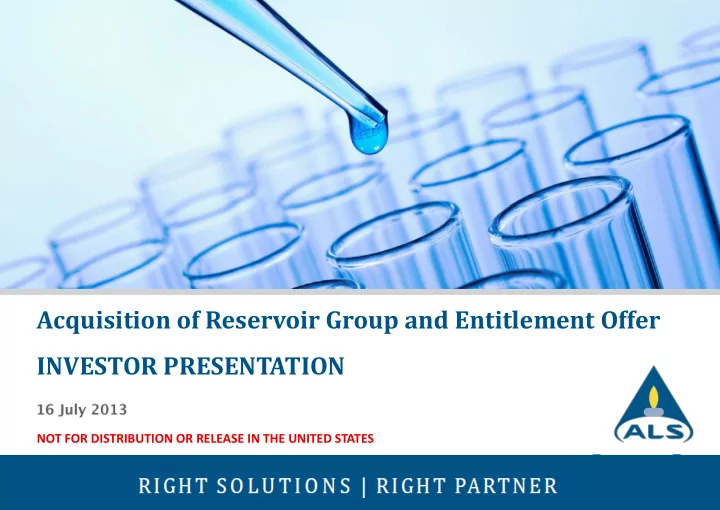 Acquisition of Reservoir Group and Entitlement Offer

INVESTOR PRESENTATION

16 July 2013

NOT FOR DISTRIBUTION OR RELEASE IN THE UNITED STATES

ALS

RIGHT SOLUTIONS | RIGHT PARTNER